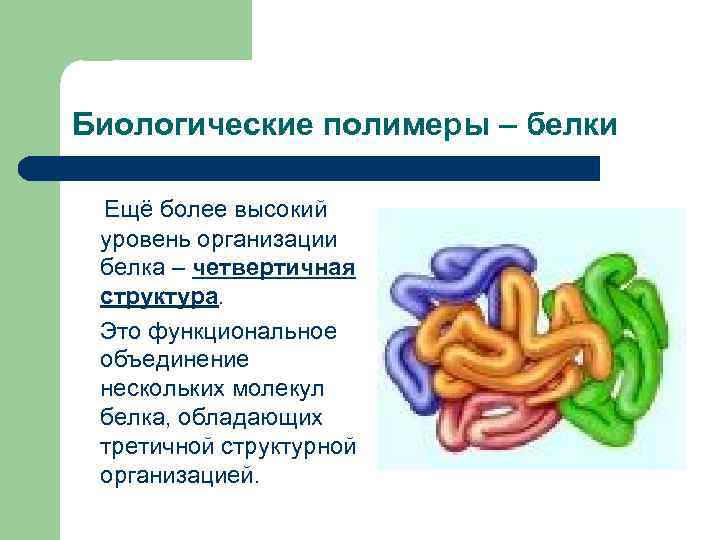 Биологические полимеры – белки

Ещё более высокий уровень организации белка – четвертичная структура.

Это функциональное объединение нескольких молекул белка, обладающих третичной структурной организацией.